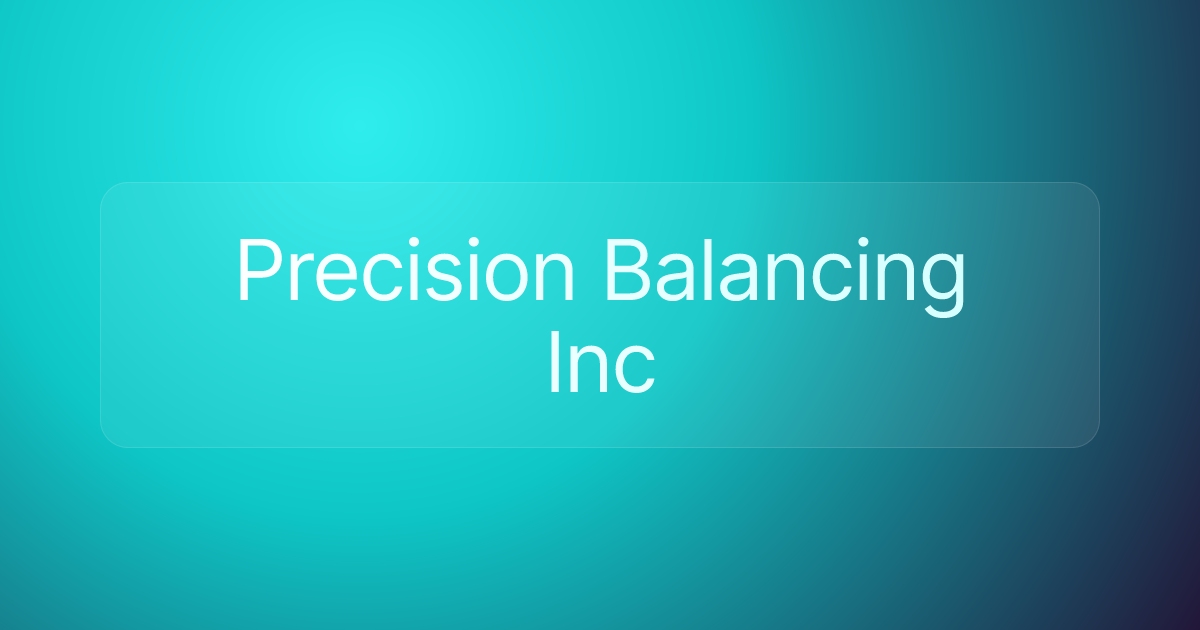 Precision Balancing Inc